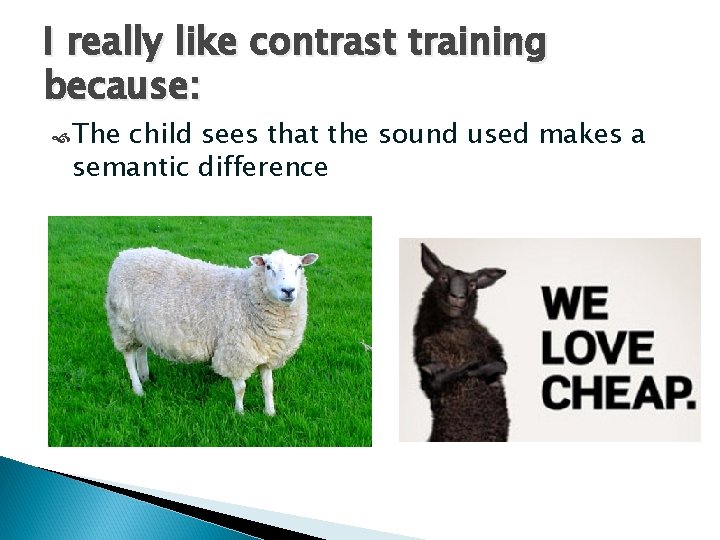 I really like contrast training because:

The child sees that the sound used makes a semantic difference

WE LOVE CHEAP.